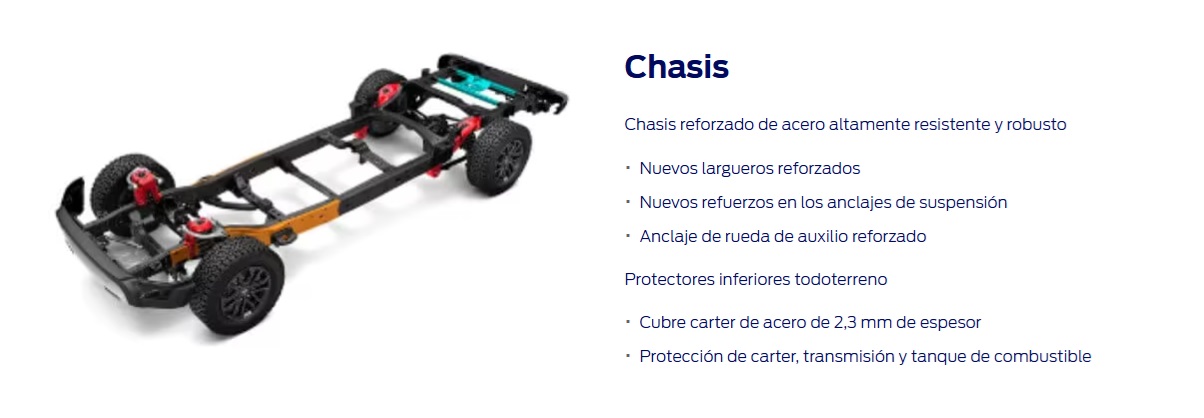 Chasis

Chasis reforzado de acero altamente resistente y robusto

· Nuevos largueros reforzados
· Nuevos refuerzos en los anclajes de suspensión
· Anclaje de rueda de auxilio reforzado

Protectores inferiores todoterreno

· Cubre carter de acero de 2,3 mm de espesor
· Protección de carter, transmisión y tanque de combustible